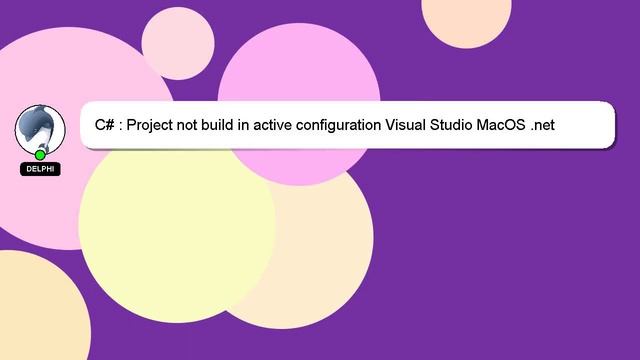 DELPHI

C# : Project not build in active configuration Visual Studio MacOS .net